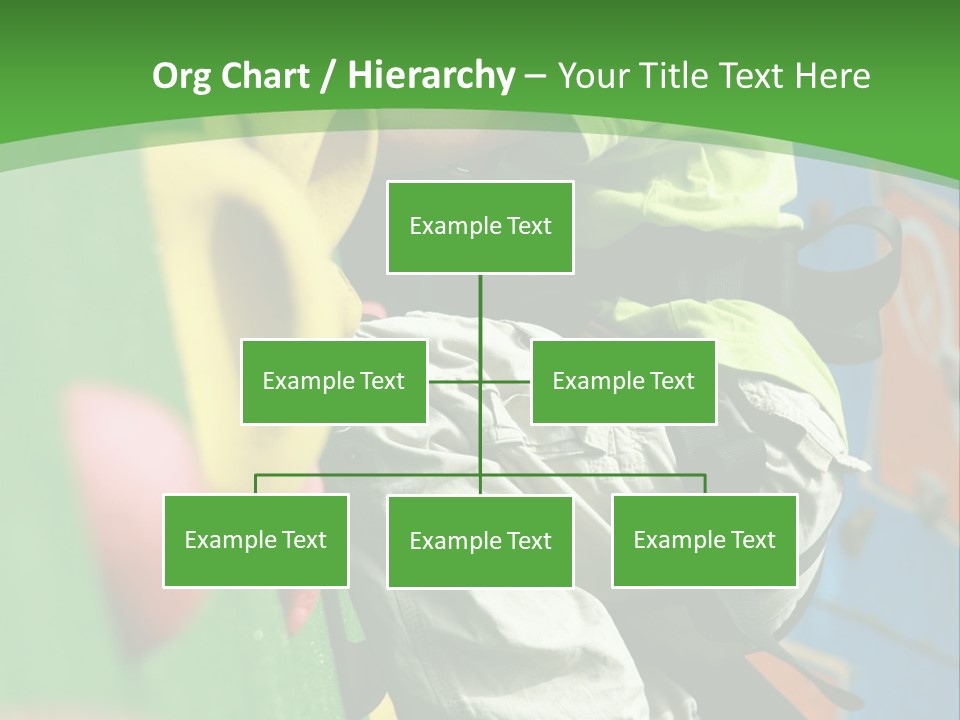 Org Chart / Hierarchy – Your Title Text Here

Example Text

Example Text

Example Text

Example Text

Example Text

Example Text